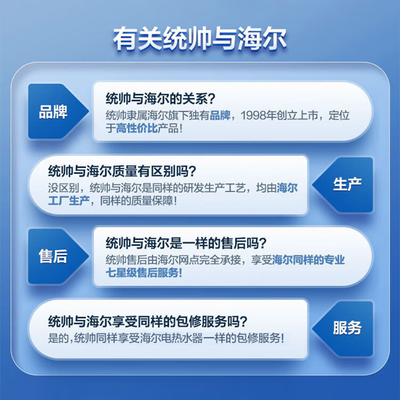 有关统帅与海尔

品牌

统帅与海尔的关系？
统帅隶属海尔旗下独有品牌，1998年创立上市，定位于高性价比产品！

统帅与海尔质量有区别吗？
没区别，统帅与海尔是同样的研发生产工艺，均由海尔工厂生产，同样的质量保障！

生产

售后

统帅与海尔是一样的售后吗？
统帅售后由海尔网点完全承接，享受海尔同样的专业七星级售后服务！

统帅与海尔享受同样的包修服务吗？
是的，统帅同样享受海尔电热水器一样的包修服务！

服务